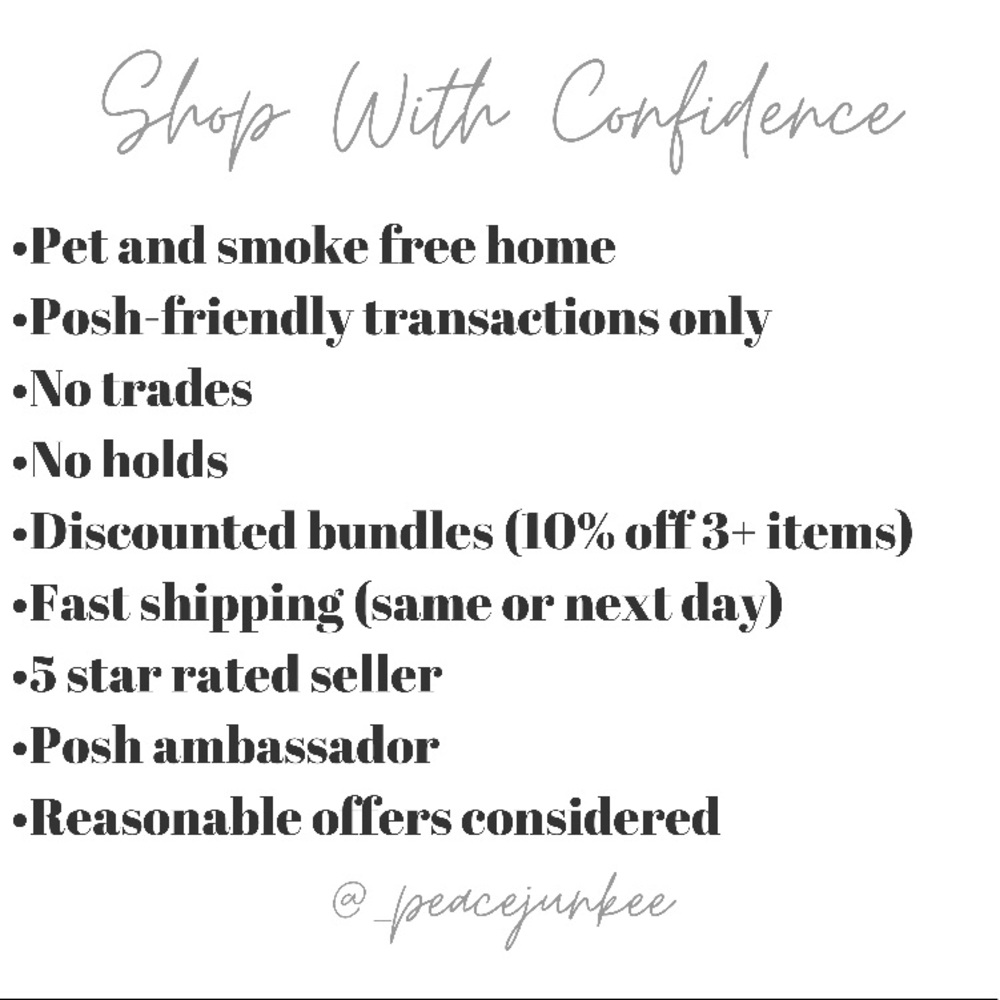 Shop With Confidence

•Pet and smoke free home
•Posh-friendly transactions only
•No trades
•No holds
•Discounted bundles (10% off 3+ items)
•Fast shipping (same or next day)
•5 star rated seller
•Posh ambassador
•Reasonable offers considered

@_peacejunkee